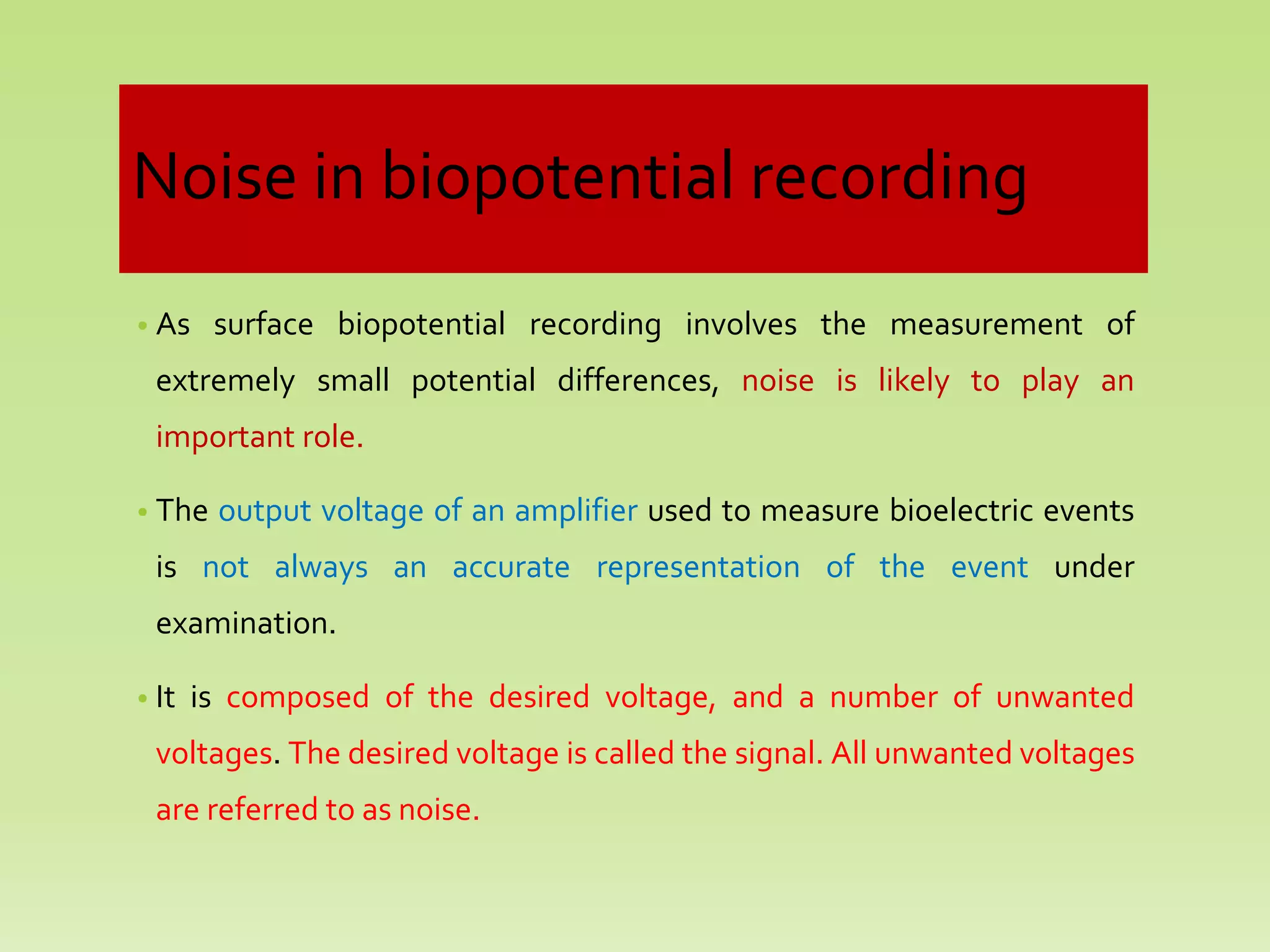 Noise in biopotential recording

• As surface biopotential recording involves the measurement of extremely small potential differences, noise is likely to play an important role.

• The output voltage of an amplifier used to measure bioelectric events is not always an accurate representation of the event under examination.

• It is composed of the desired voltage, and a number of unwanted voltages. The desired voltage is called the signal. All unwanted voltages are referred to as noise.